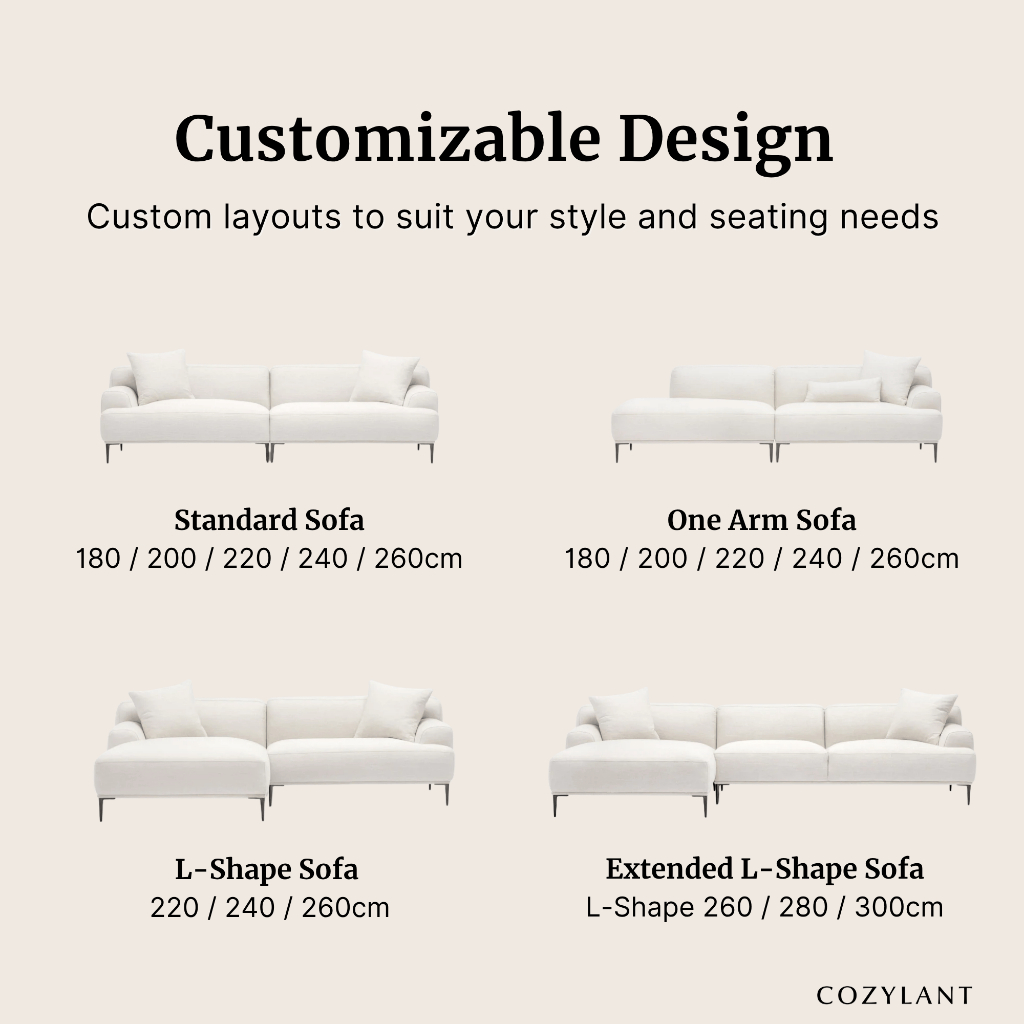 Customizable Design

Custom layouts to suit your style and seating needs

Standard Sofa
180 / 200 / 220 / 240 / 260cm

One Arm Sofa
180 / 200 / 220 / 240 / 260cm

L-Shape Sofa
220 / 240 / 260cm

Extended L-Shape Sofa
L-Shape 260 / 280 / 300cm

COZYLANT